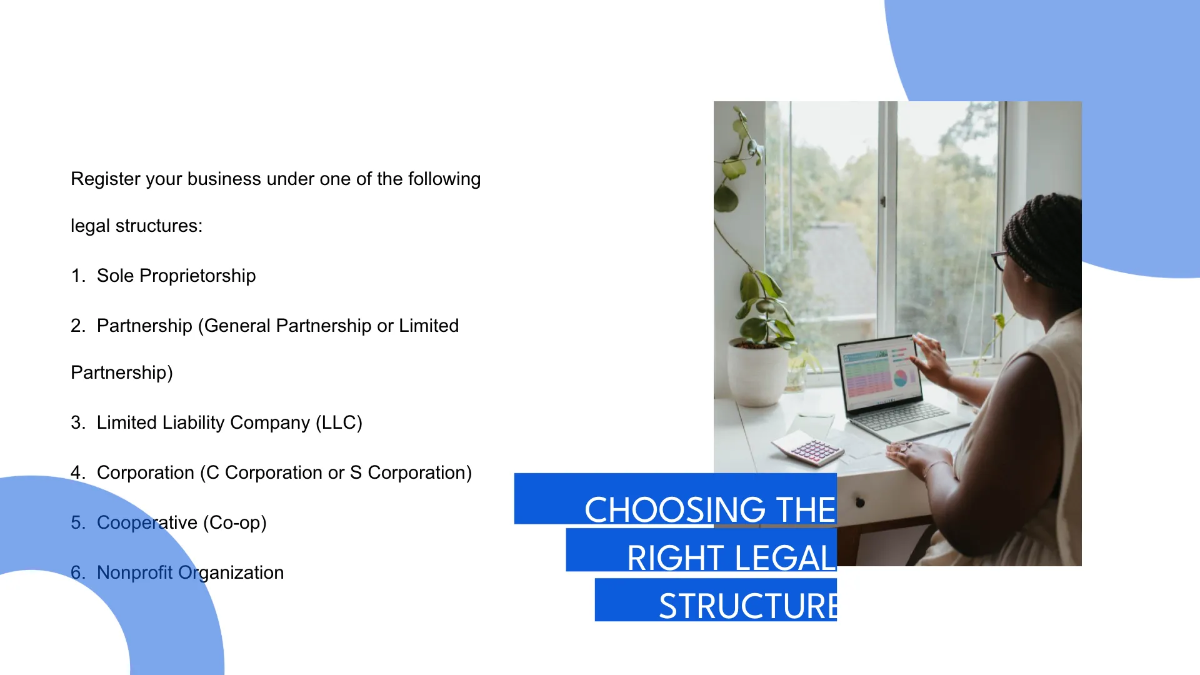 Register your business under one of the following legal structures:

1. Sole Proprietorship

2. Partnership (General Partnership or Limited Partnership)

3. Limited Liability Company (LLC)

4. Corporation (C Corporation or S Corporation)

5. Cooperative (Co-op)

6. Nonprofit Organization

CHOOSING THE RIGHT LEGAL STRUCTURE